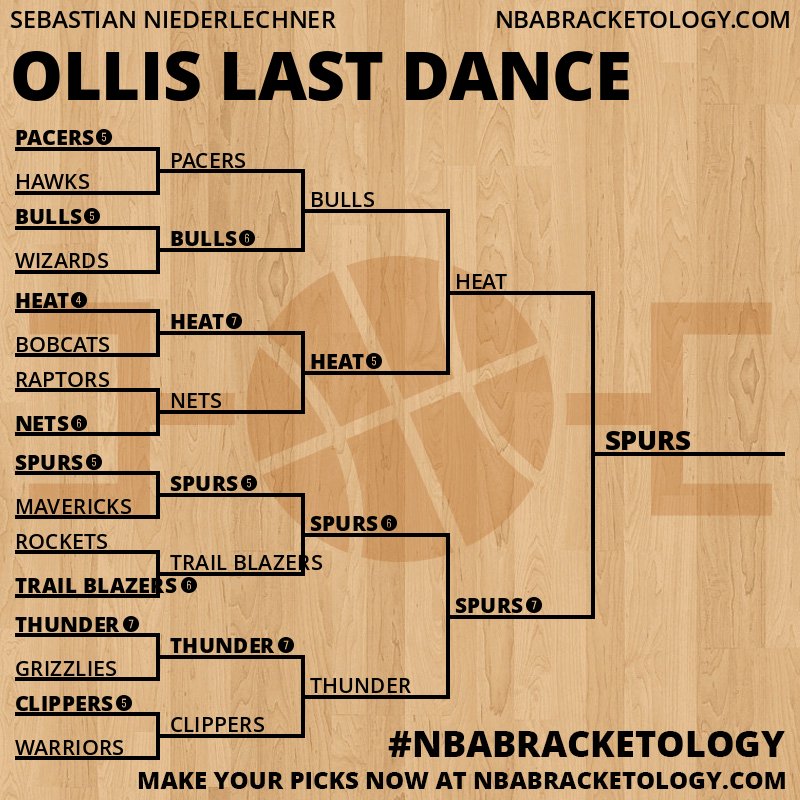 SEBASTIAN NIEDERLECHNER
NBABRACKETOLOGY.COM

OLLIS LAST DANCE

PACERS 5
HAWKS
BULLS 5
WIZARDS
HEAT 4
BOBCATS
RAPTORS
NETS 6
SPURS 5
MAVERICKS
ROCKETS
TRAIL BLAZERS 6
THUNDER 7
GRIZZLIES
CLIPPERS 5
WARRIORS

PACERS
BULLS 6
HEAT 7
NETS
SPURS 5
TRAIL BLAZERS
THUNDER 7
CLIPPERS

BULLS
HEAT 5
SPURS 6
THUNDER

HEAT
SPURS 7

SPURS

#NBABRACKETOLOGY
MAKE YOUR PICKS NOW AT NBABRACKETOLOGY.COM